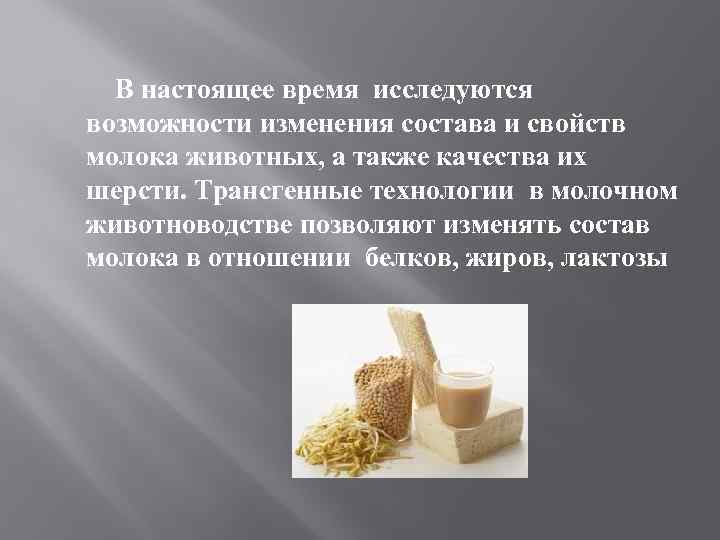 В настоящее время исследуются возможности изменения состава и свойств молока животных, а также качества их шерсти. Трансгенные технологии в молочном животноводстве позволяют изменять состав молока в отношении белков, жиров, лактозы